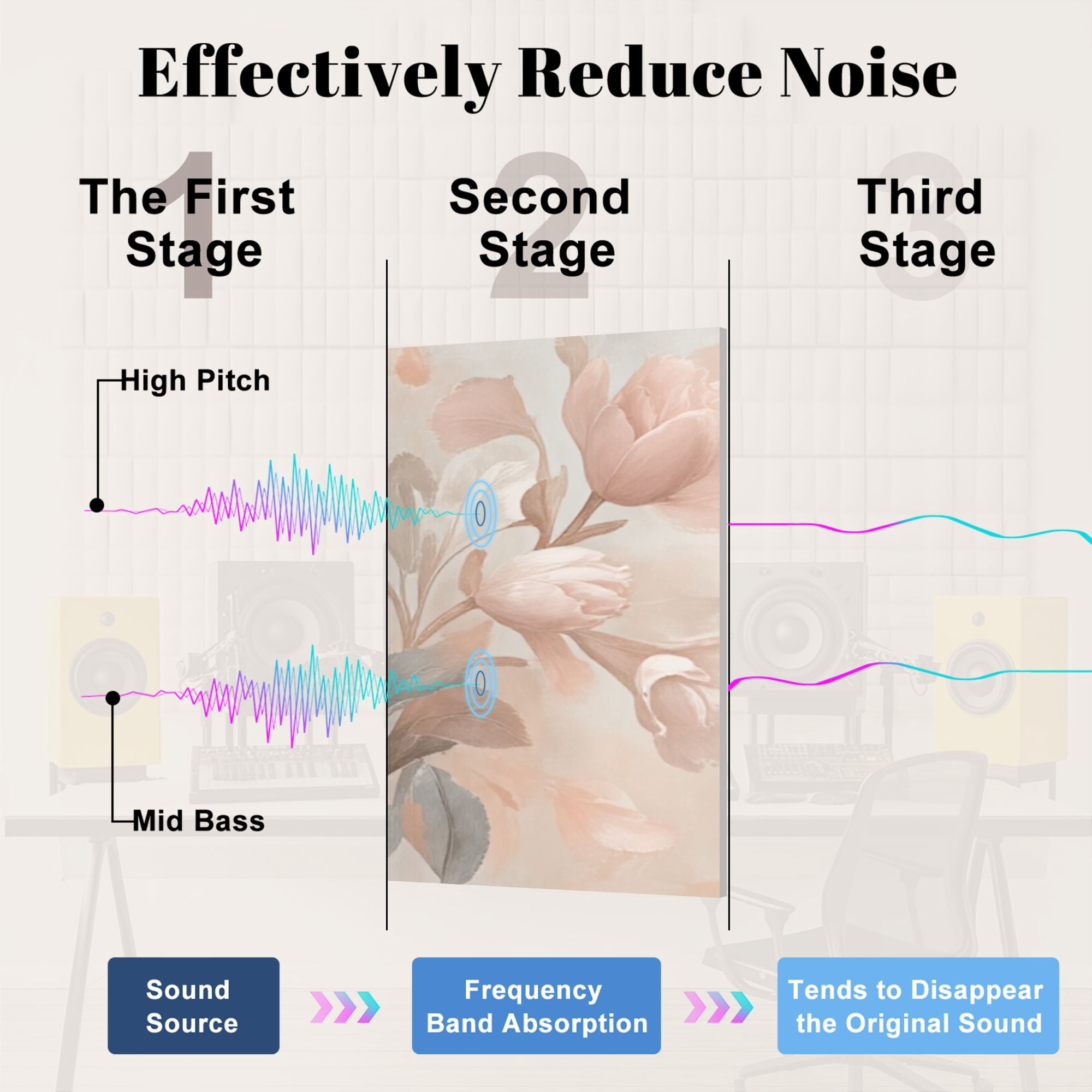 Effectively Reduce Noise

1
The First Stage

2
Second Stage

3
Third Stage

High Pitch

Mid Bass

Sound Source

Frequency Band Absorption

Tends to Disappear the Original Sound